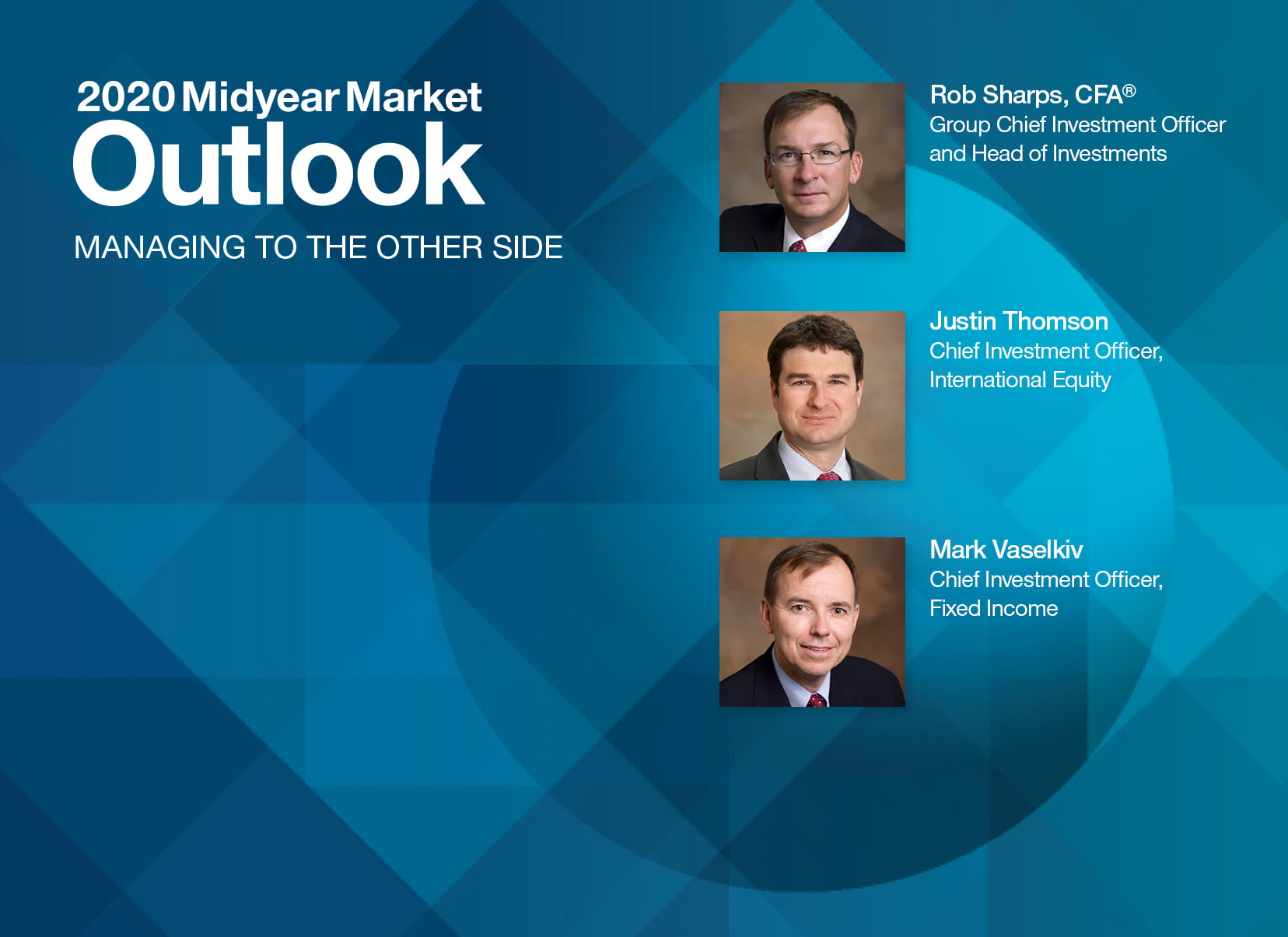 2020 Midyear Market
Outlook

MANAGING TO THE OTHER SIDE

Rob Sharps, CFA®
Group Chief Investment Officer and Head of Investments

Justin Thomson
Chief Investment Officer, International Equity

Mark Vaselkiv
Chief Investment Officer, Fixed Income